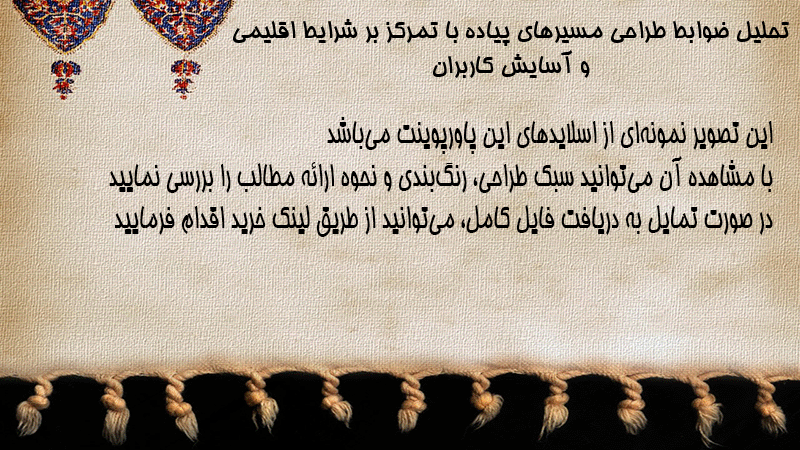 تحلیل ضوابط طراحی مسیرهای پیاده با تمرکز بر شرایط اقلیمی و آسایش کاربران

این تصویر نمونه‌ای از اسلایدهای این پاورپوینت می‌باشد
با مشاهده آن می‌توانید سبک طراحی، رنگ‌بندی و نحوه ارائه مطالب را بررسی نمایید
در صورت تمایل به دریافت فایل کامل، می‌توانید از طریق لینک خرید اقدام فرمایید